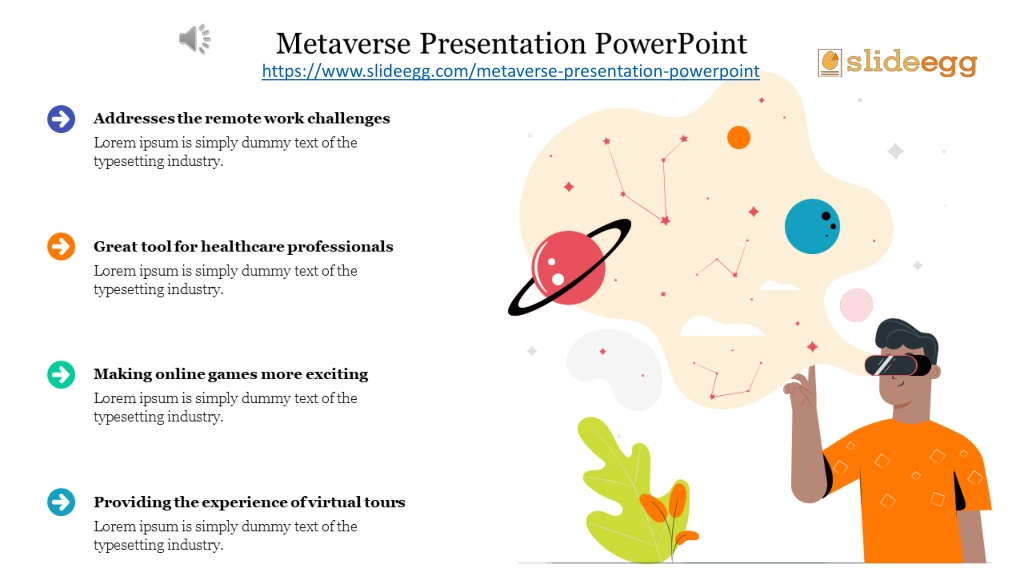 Metaverse Presentation PowerPoint
https://www.slideegg.com/metaverse-presentation-powerpoint

slideegg

Addresses the remote work challenges
Lorem ipsum is simply dummy text of the typesetting industry.

Great tool for healthcare professionals
Lorem ipsum is simply dummy text of the typesetting industry.

Making online games more exciting
Lorem ipsum is simply dummy text of the typesetting industry.

Providing the experience of virtual tours
Lorem ipsum is simply dummy text of the typesetting industry.